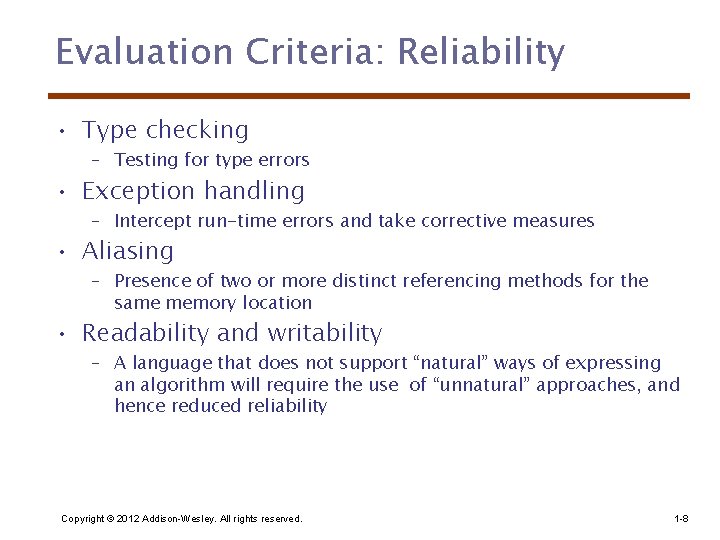 Evaluation Criteria: Reliability

• Type checking
  – Testing for type errors
• Exception handling
  – Intercept run-time errors and take corrective measures
• Aliasing
  – Presence of two or more distinct referencing methods for the same memory location
• Readability and writability
  – A language that does not support “natural” ways of expressing an algorithm will require the use of “unnatural” approaches, and hence reduced reliability

Copyright © 2012 Addison-Wesley. All rights reserved.

1-8